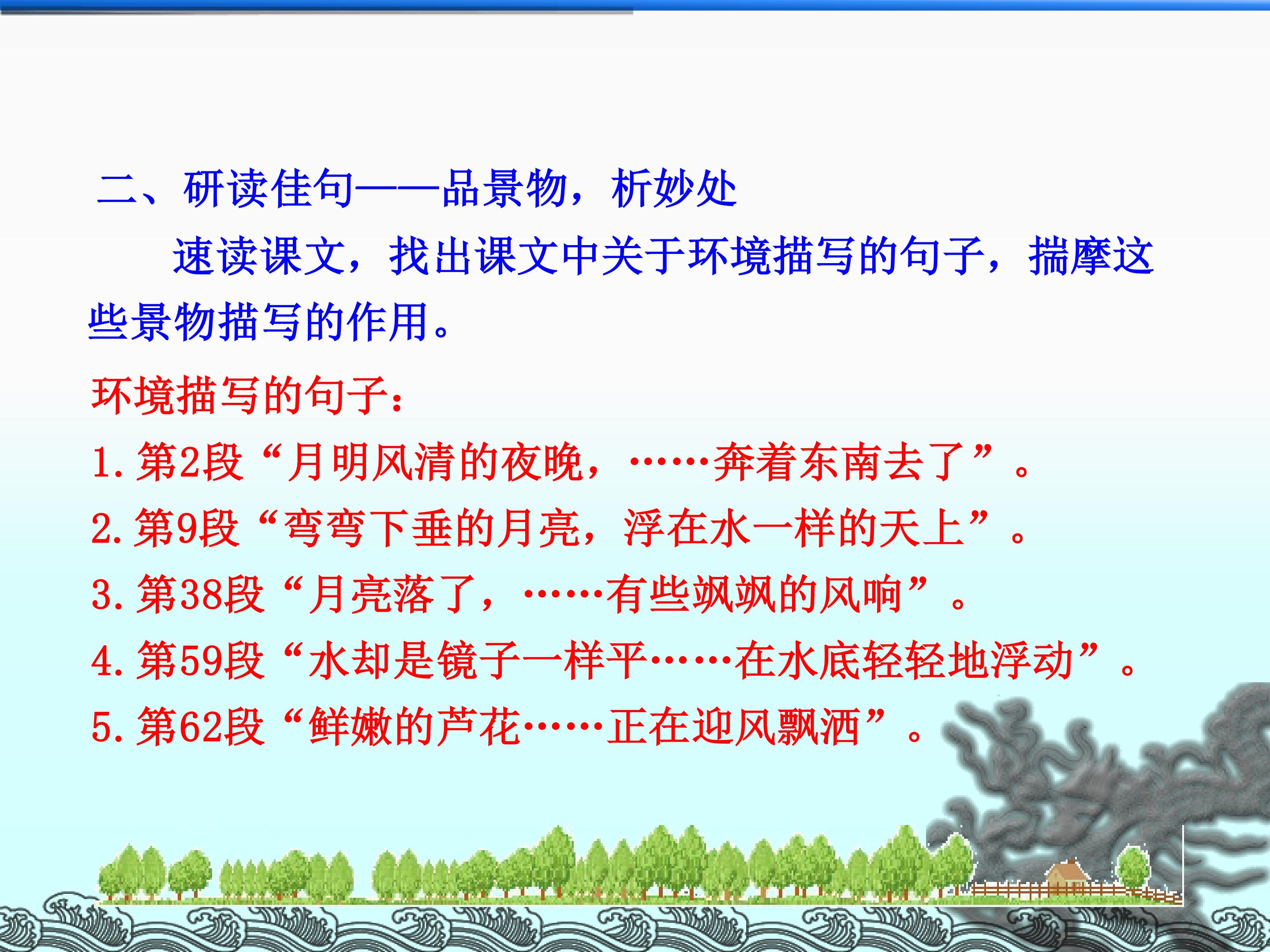 二、研读佳句——品景物，析妙处

速读课文，找出课文中关于环境描写的句子，揣摩这些景物描写的作用。

环境描写的句子：

1. 第2段“月明风清的夜晚，……奔着东南去了”。

2. 第9段“弯弯下垂的月亮，浮在水一样的天上”。

3. 第38段“月亮落了，……有些飒飒的风响”。

4. 第59段“水却是镜子一样平……在水底轻轻地浮动”。

5. 第62段“鲜嫩的芦花……正在迎风飘洒”。